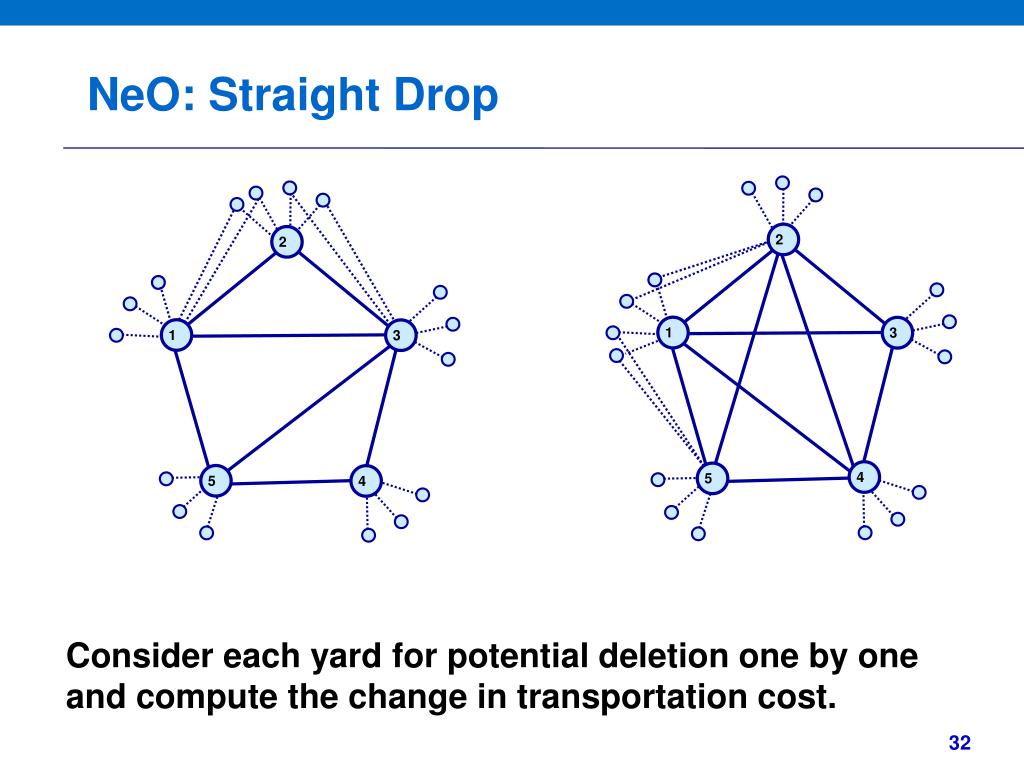 NeO: Straight Drop

2
1
3
5
4

2
1
3
5
4

Consider each yard for potential deletion one by one and compute the change in transportation cost.

32